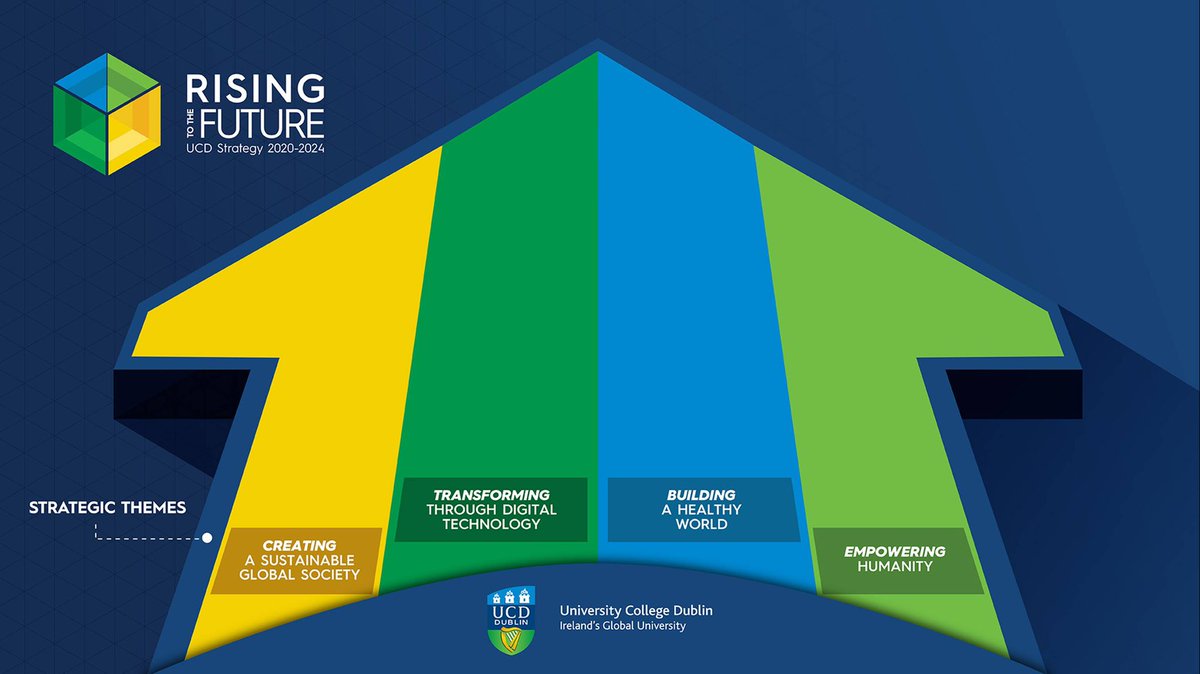 RISING TO THE FUTURE
UCD Strategy 2020-2024

STRATEGIC THEMES

CREATING
A SUSTAINABLE GLOBAL SOCIETY

TRANSFORMING
THROUGH DIGITAL TECHNOLOGY

BUILDING
A HEALTHY WORLD

EMPOWERING
HUMANITY

UCD DUBLIN
University College Dublin
Ireland's Global University